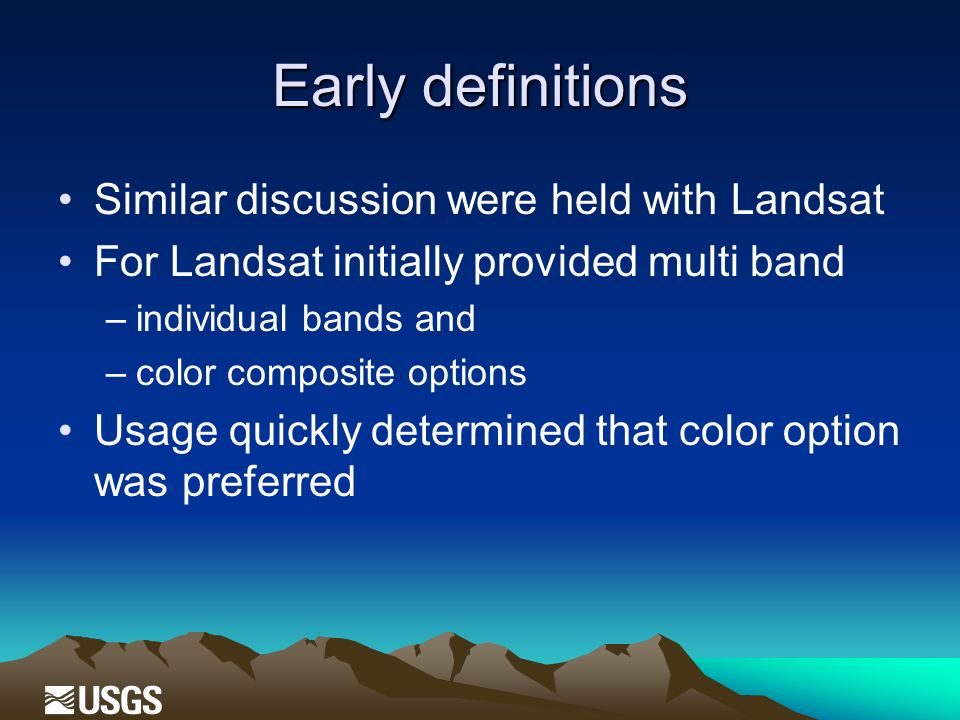 Early definitions

• Similar discussion were held with Landsat
• For Landsat initially provided multi band
  – individual bands and
  – color composite options
• Usage quickly determined that color option was preferred

USGS